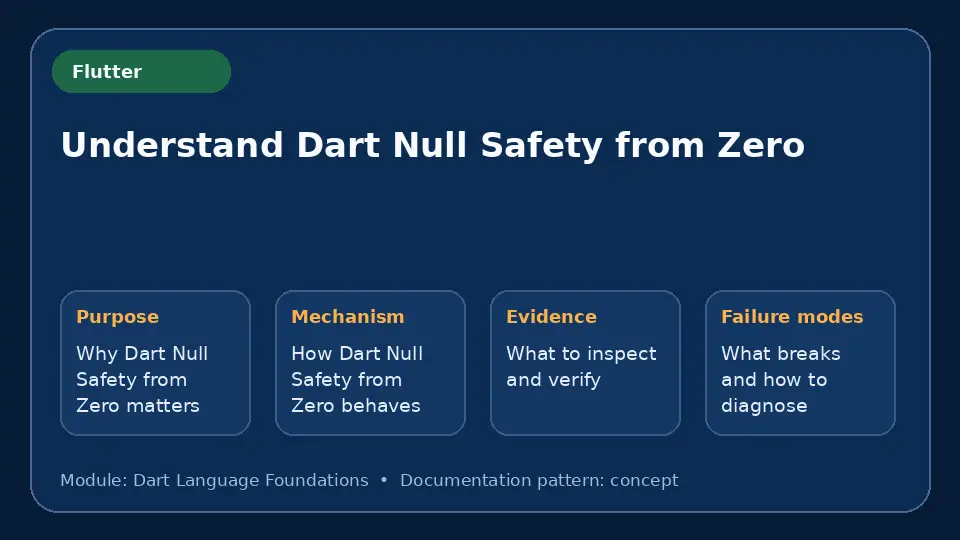 Flutter

Understand Dart Null Safety from Zero

Purpose

Why Dart Null Safety from Zero matters

Mechanism

How Dart Null Safety from Zero behaves

Evidence

What to inspect and verify

Failure modes

What breaks and how to diagnose

Module: Dart Language Foundations • Documentation pattern: concept